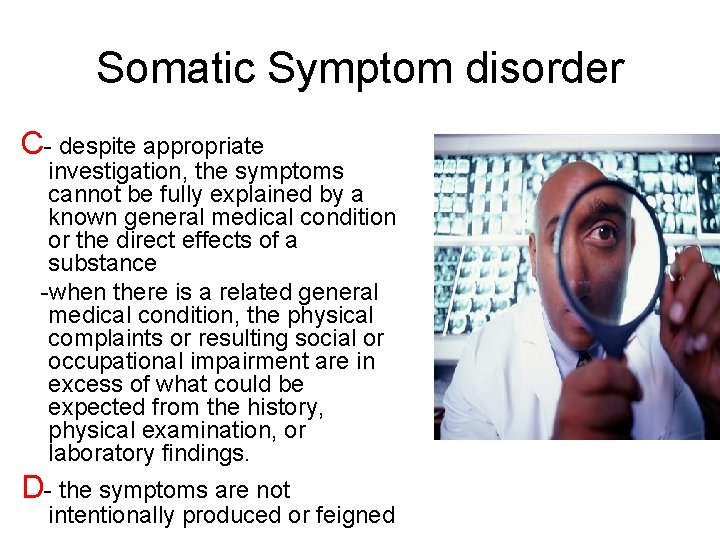 Somatic Symptom disorder

C- despite appropriate investigation, the symptoms cannot be fully explained by a known general medical condition or the direct effects of a substance

-when there is a related general medical condition, the physical complaints or resulting social or occupational impairment are in excess of what could be expected from the history, physical examination, or laboratory findings.

D- the symptoms are not intentionally produced or feigned